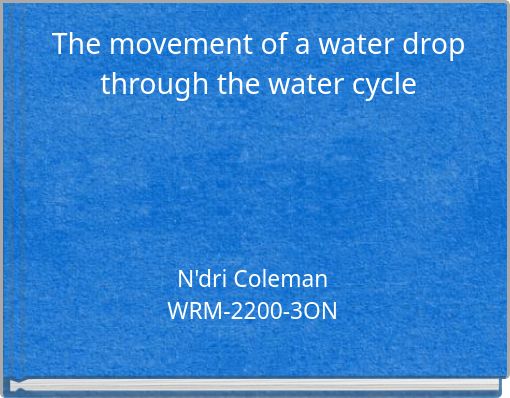 The movement of a water drop through the water cycle

N'dri Coleman
WRM-2200-3ON